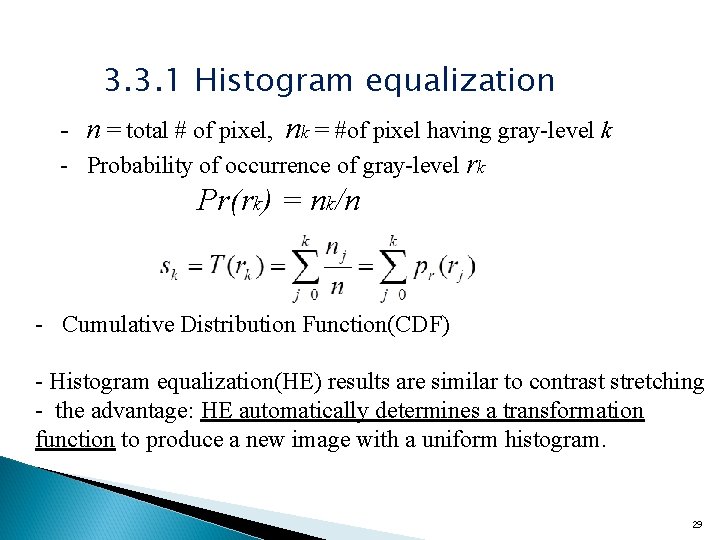 3.3.1 Histogram equalization

- $n$ = total # of pixel, $n_k$ = #of pixel having gray-level $k$

- Probability of occurrence of gray-level $r_k$

$Pr(r_k) = n_k/n$

$s_k = T(r_k) = \sum_{j\ 0}^{k} \frac{n_j}{n} = \sum_{j\ 0}^{k} p_r(r_j)$

- Cumulative Distribution Function(CDF)

- Histogram equalization(HE) results are similar to contrast stretching
- the advantage: HE automatically determines a transformation function to produce a new image with a uniform histogram.

29